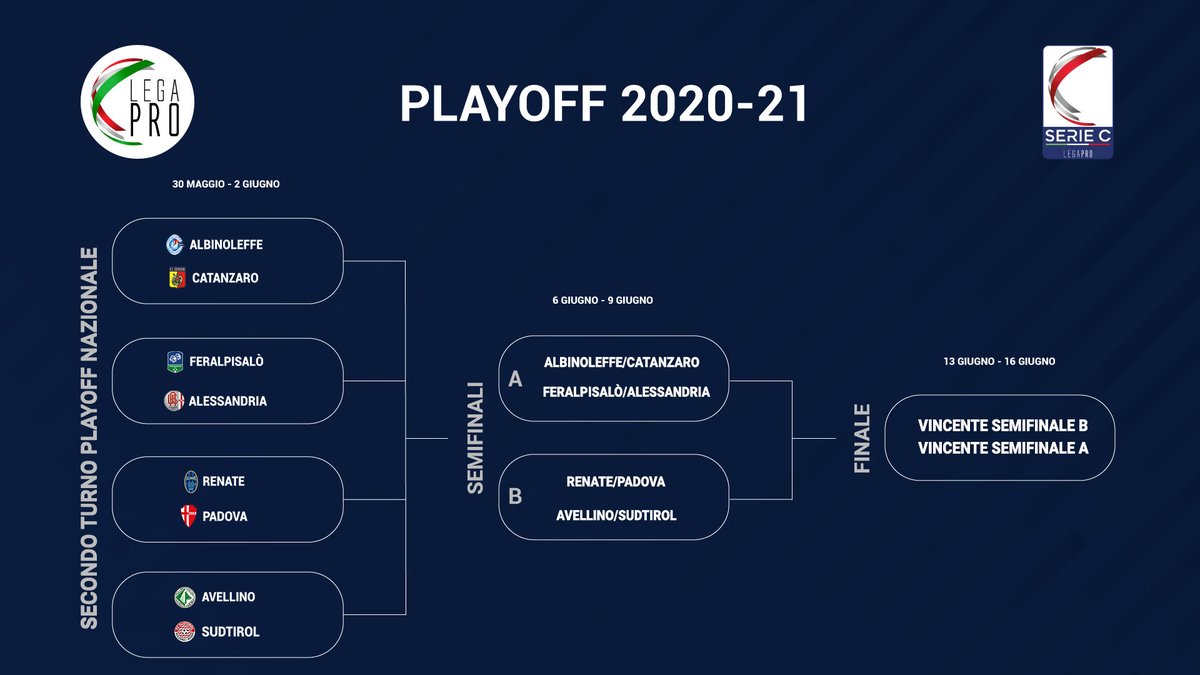 LEGA PRO

PLAYOFF 2020-21

SERIE C
LEGAPRO

30 MAGGIO - 2 GIUGNO

SECONDO TURNO PLAYOFF NAZIONALE

ALBINOLEFFE
CATANZARO

FERALPISALÒ
ALESSANDRIA

RENATE
PADOVA

AVELLINO
SUDTIROL

6 GIUGNO - 9 GIUGNO

SEMIFINALI

A
ALBINOLEFFE/CATANZARO
FERALPISALÒ/ALESSANDRIA

B
RENATE/PADOVA
AVELLINO/SUDTIROL

13 GIUGNO - 16 GIUGNO

FINALE

VINCENTE SEMIFINALE B
VINCENTE SEMIFINALE A